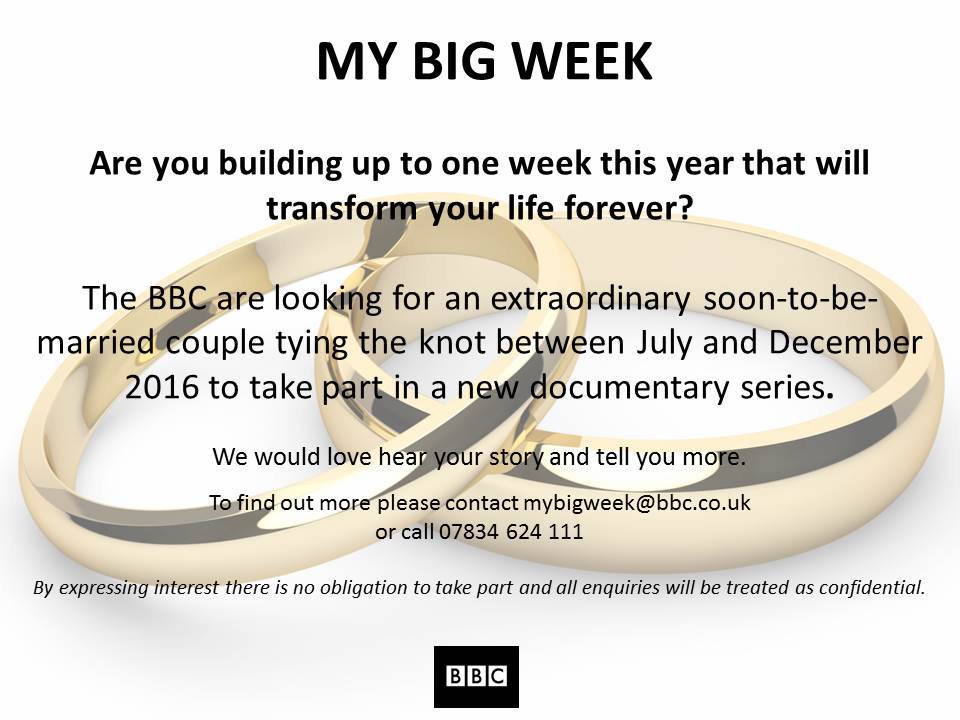 MY BIG WEEK

Are you building up to one week this year that will transform your life forever?

The BBC are looking for an extraordinary soon-to-be-married couple tying the knot between July and December 2016 to take part in a new documentary series.

We would love hear your story and tell you more.

To find out more please contact mybigweek@bbc.co.uk or call 07834 624 111

By expressing interest there is no obligation to take part and all enquiries will be treated as confidential.

BBC